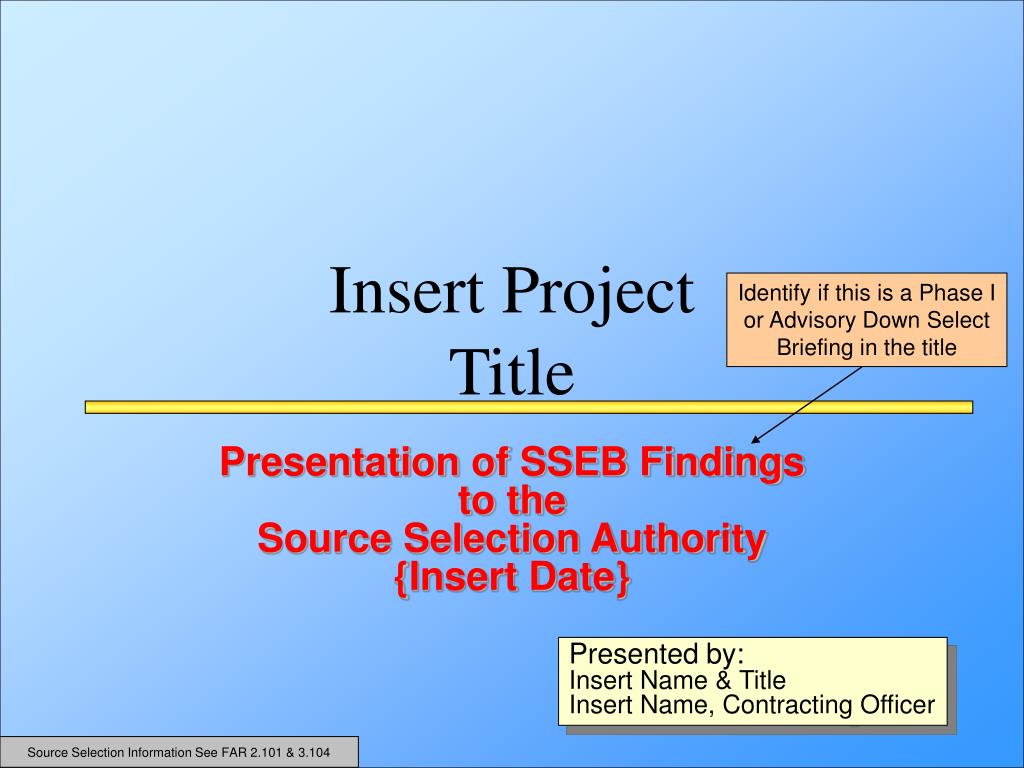 Insert Project Title

Identify if this is a Phase I or Advisory Down Select Briefing in the title

Presentation of SSEB Findings to the Source Selection Authority {Insert Date}

Presented by:
Insert Name & Title
Insert Name, Contracting Officer

Source Selection Information See FAR 2.101 & 3.104